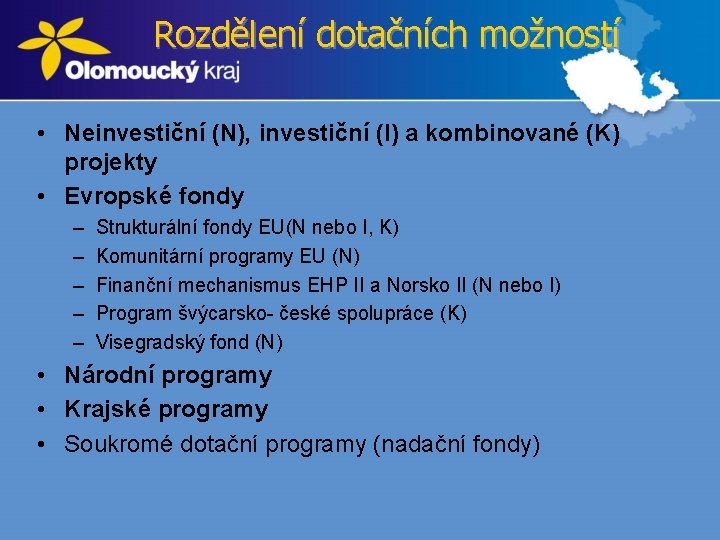 Olomoucký kraj

Rozdělení dotačních možností

• Neinvestiční (N), investiční (I) a kombinované (K) projekty
• Evropské fondy
  – Strukturální fondy EU(N nebo I, K)
  – Komunitární programy EU (N)
  – Finanční mechanismus EHP II a Norsko II (N nebo I)
  – Program švýcarsko- české spolupráce (K)
  – Visegradský fond (N)
• Národní programy
• Krajské programy
• Soukromé dotační programy (nadační fondy)